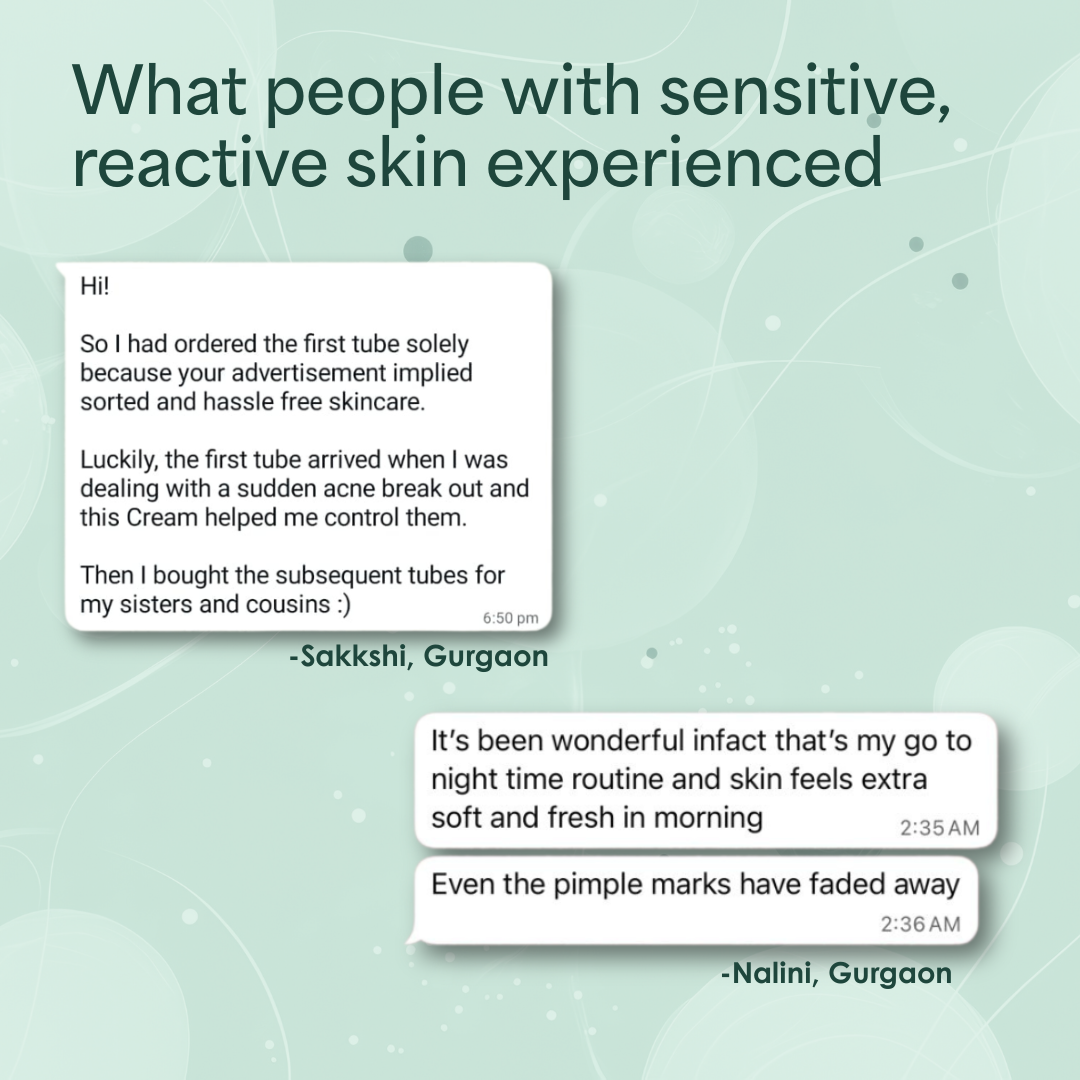 What people with sensitive, reactive skin experienced

Hi!

So I had ordered the first tube solely because your advertisement implied sorted and hassle free skincare.

Luckily, the first tube arrived when I was dealing with a sudden acne break out and this Cream helped me control them.

Then I bought the subsequent tubes for my sisters and cousins :)

6:50 pm

-Sakkshi, Gurgaon

It's been wonderful infact that's my go to night time routine and skin feels extra soft and fresh in morning

2:35 AM

Even the pimple marks have faded away

2:36 AM

-Nalini, Gurgaon